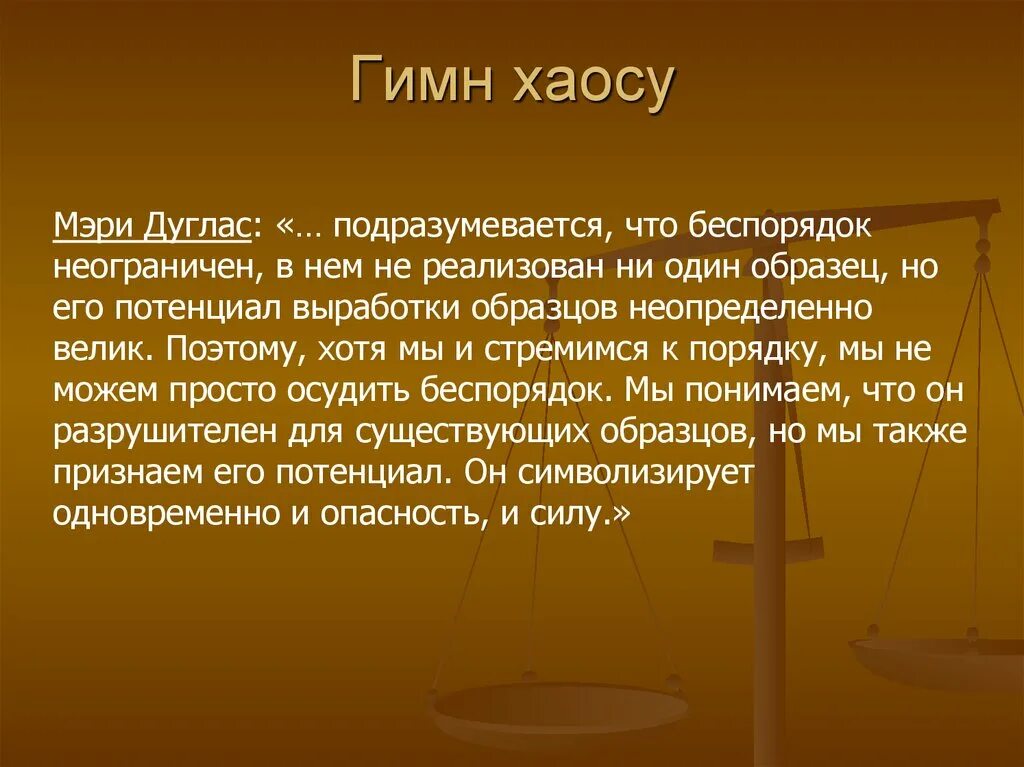 Гимн хаосу

Мэри Дуглас: «… подразумевается, что беспорядок неограничен, в нем не реализован ни один образец, но его потенциал выработки образцов неопределенно велик. Поэтому, хотя мы и стремимся к порядку, мы не можем просто осудить беспорядок. Мы понимаем, что он разрушителен для существующих образцов, но мы также признаем его потенциал. Он символизирует одновременно и опасность, и силу.»